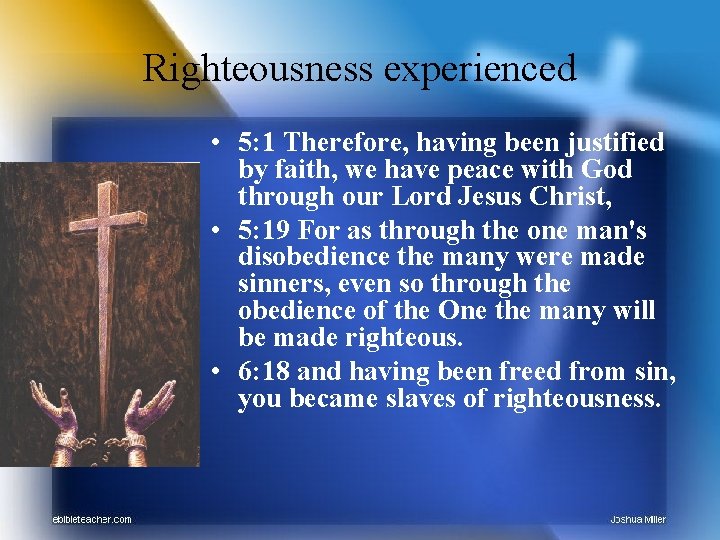 Righteousness experienced

• 5:1 Therefore, having been justified by faith, we have peace with God through our Lord Jesus Christ,
• 5:19 For as through the one man's disobedience the many were made sinners, even so through the obedience of the One the many will be made righteous.
• 6:18 and having been freed from sin, you became slaves of righteousness.

ebibleteacher.com

Joshua Miller